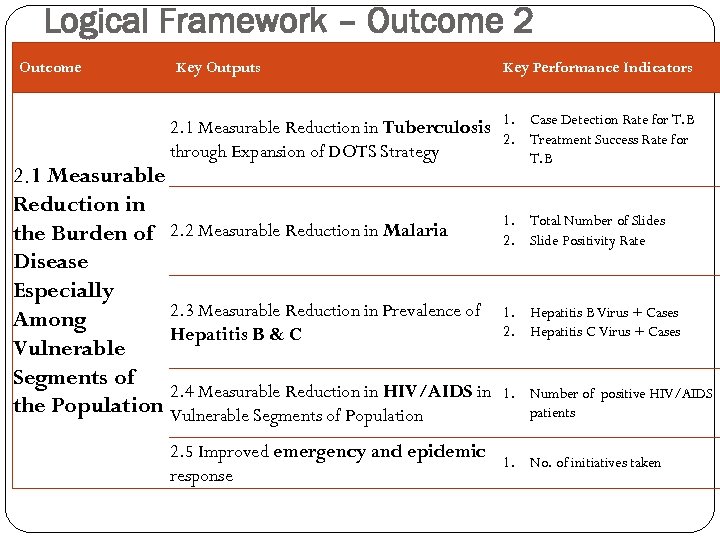 Logical Framework – Outcome 2

| Outcome | Key Outputs | Key Performance Indicators |
|---|---|---|
| 2.1 Measurable Reduction in the Burden of Disease Especially Among Vulnerable Segments of the Population | 2.1 Measurable Reduction in Tuberculosis through Expansion of DOTS Strategy | 1. Case Detection Rate for T.B 2. Treatment Success Rate for T.B |
| | 2.2 Measurable Reduction in Malaria | 1. Total Number of Slides 2. Slide Positivity Rate |
| | 2.3 Measurable Reduction in Prevalence of Hepatitis B & C | 1. Hepatitis B Virus + Cases 2. Hepatitis C Virus + Cases |
| | 2.4 Measurable Reduction in HIV/AIDS in Vulnerable Segments of Population | 1. Number of positive HIV/AIDS patients |
| | 2.5 Improved emergency and epidemic response | 1. No. of initiatives taken |